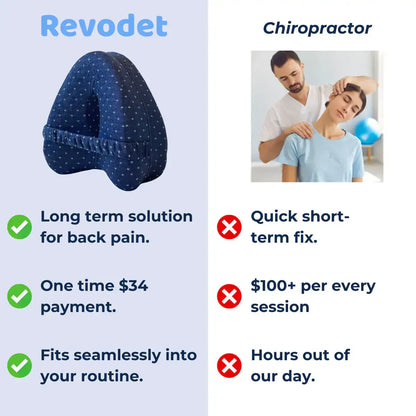 Revodet

Long term solution for back pain.

One time $34 payment.

Fits seamlessly into your routine.

Chiropractor

Quick short-term fix.

$100+ per every session

Hours out of our day.